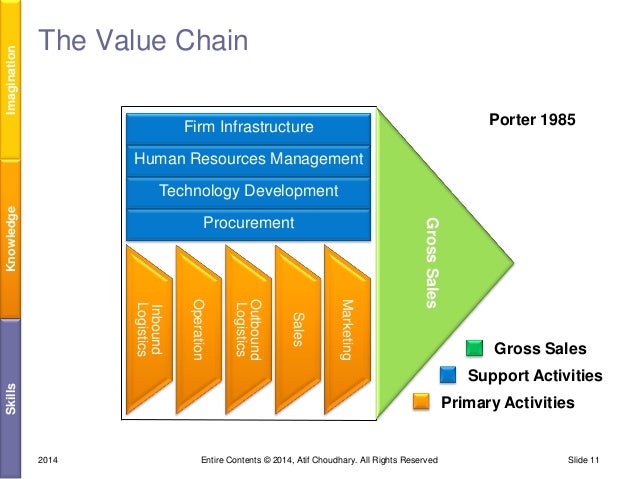 Imagination
Knowledge
Skills

The Value Chain

Porter 1985

Firm Infrastructure
Human Resources Management
Technology Development
Procurement

Inbound Logistics
Operation
Outbound Logistics
Sales
Marketing

Gross Sales

Gross Sales
Support Activities
Primary Activities

2014
Entire Contents © 2014, Atif Choudhary. All Rights Reserved
Slide 11